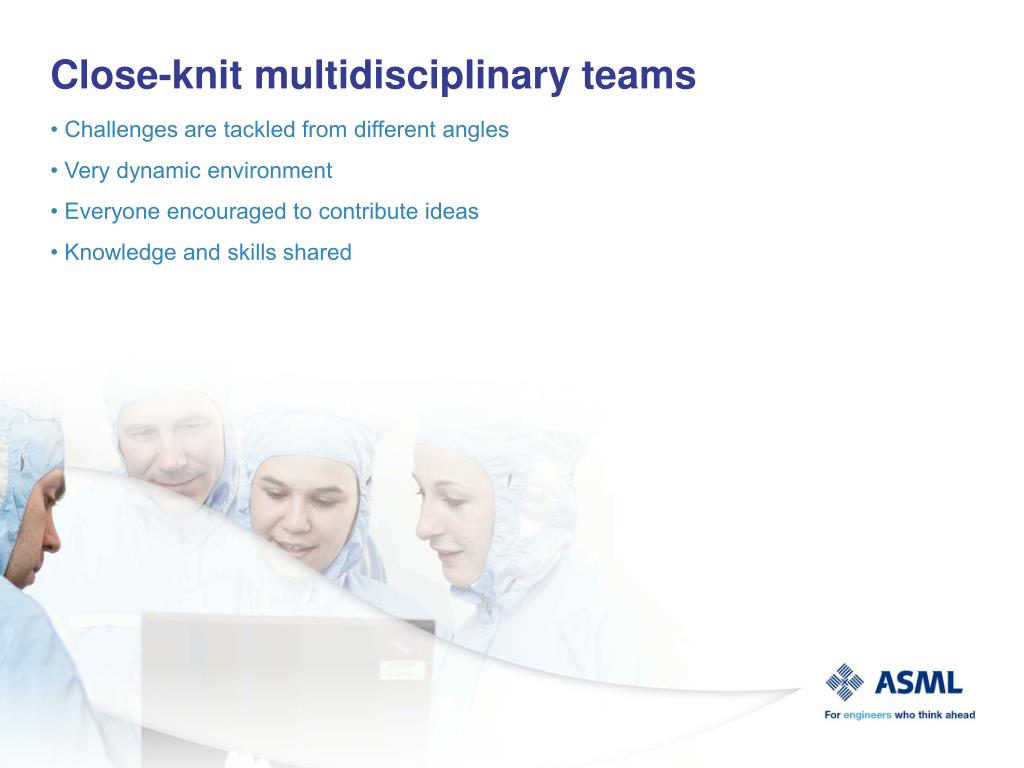 Close-knit multidisciplinary teams

• Challenges are tackled from different angles

• Very dynamic environment

• Everyone encouraged to contribute ideas

• Knowledge and skills shared

ASML

For engineers who think ahead